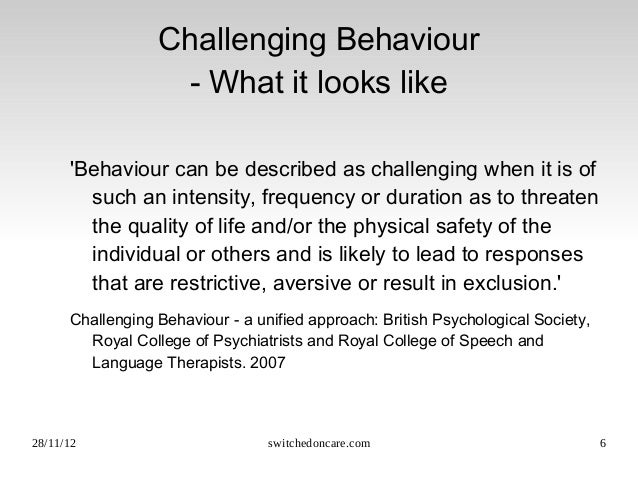 Challenging Behaviour
- What it looks like

'Behaviour can be described as challenging when it is of such an intensity, frequency or duration as to threaten the quality of life and/or the physical safety of the individual or others and is likely to lead to responses that are restrictive, aversive or result in exclusion.'

Challenging Behaviour - a unified approach: British Psychological Society, Royal College of Psychiatrists and Royal College of Speech and Language Therapists. 2007

28/11/12

switchedoncare.com

6